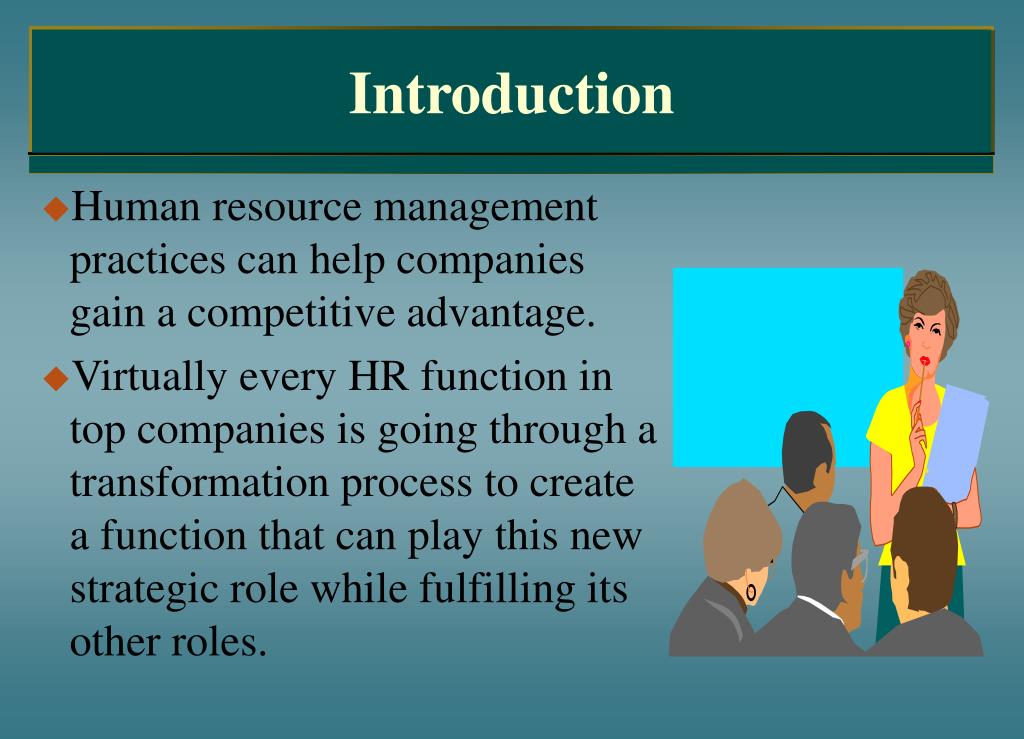 Introduction

◆Human resource management practices can help companies gain a competitive advantage.

◆Virtually every HR function in top companies is going through a transformation process to create a function that can play this new strategic role while fulfilling its other roles.